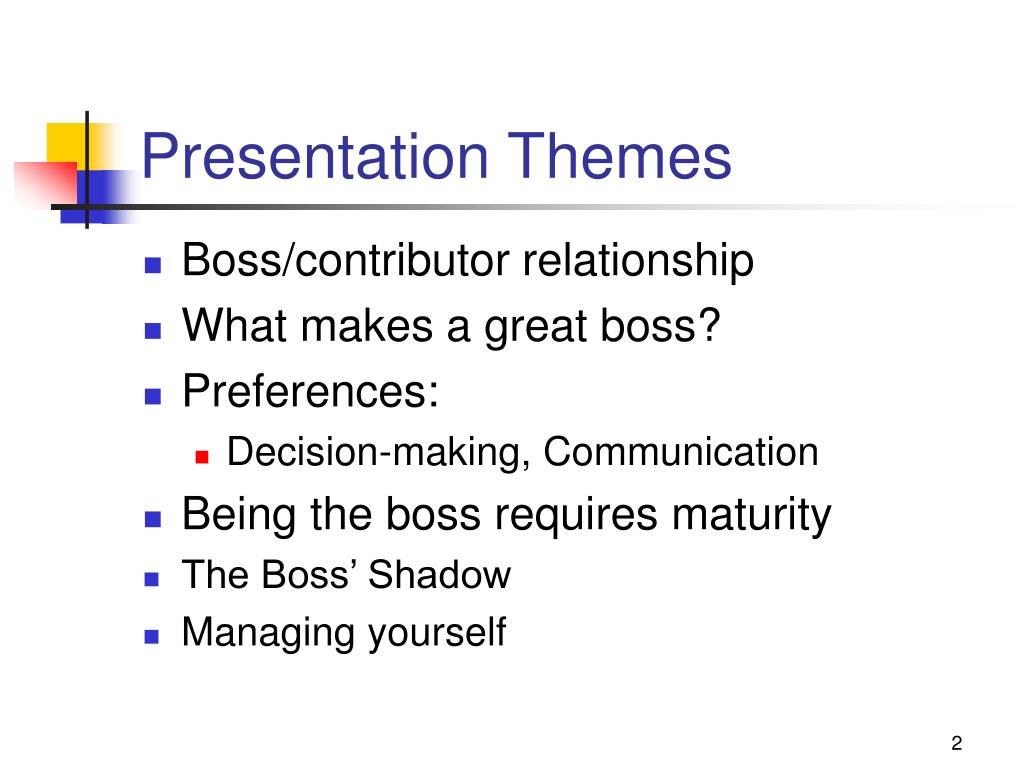 Presentation Themes

- Boss/contributor relationship
- What makes a great boss?
- Preferences:
  - Decision-making, Communication
- Being the boss requires maturity
- The Boss’ Shadow
- Managing yourself

2